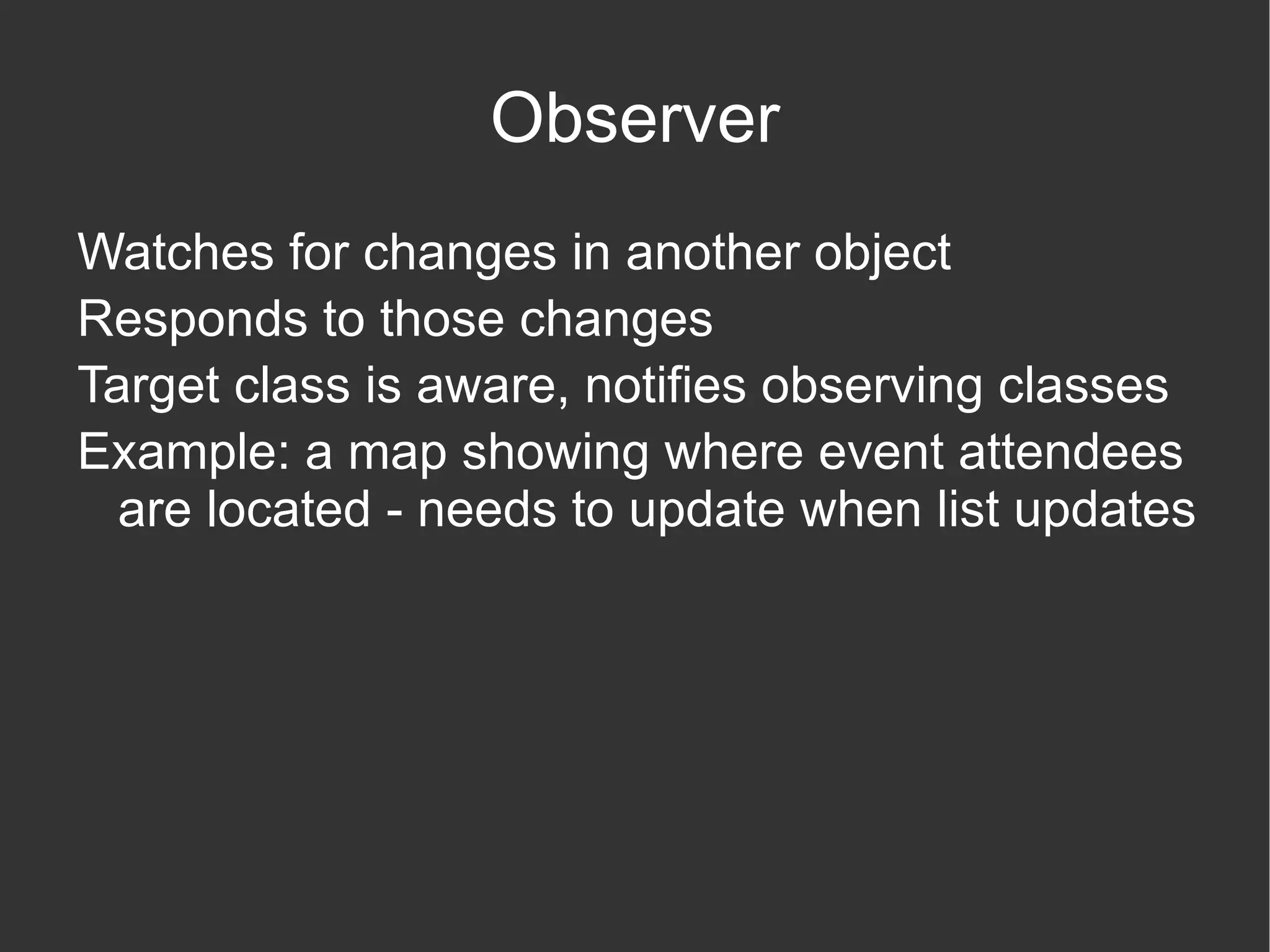 Observer

Watches for changes in another object

Responds to those changes

Target class is aware, notifies observing classes

Example: a map showing where event attendees are located - needs to update when list updates